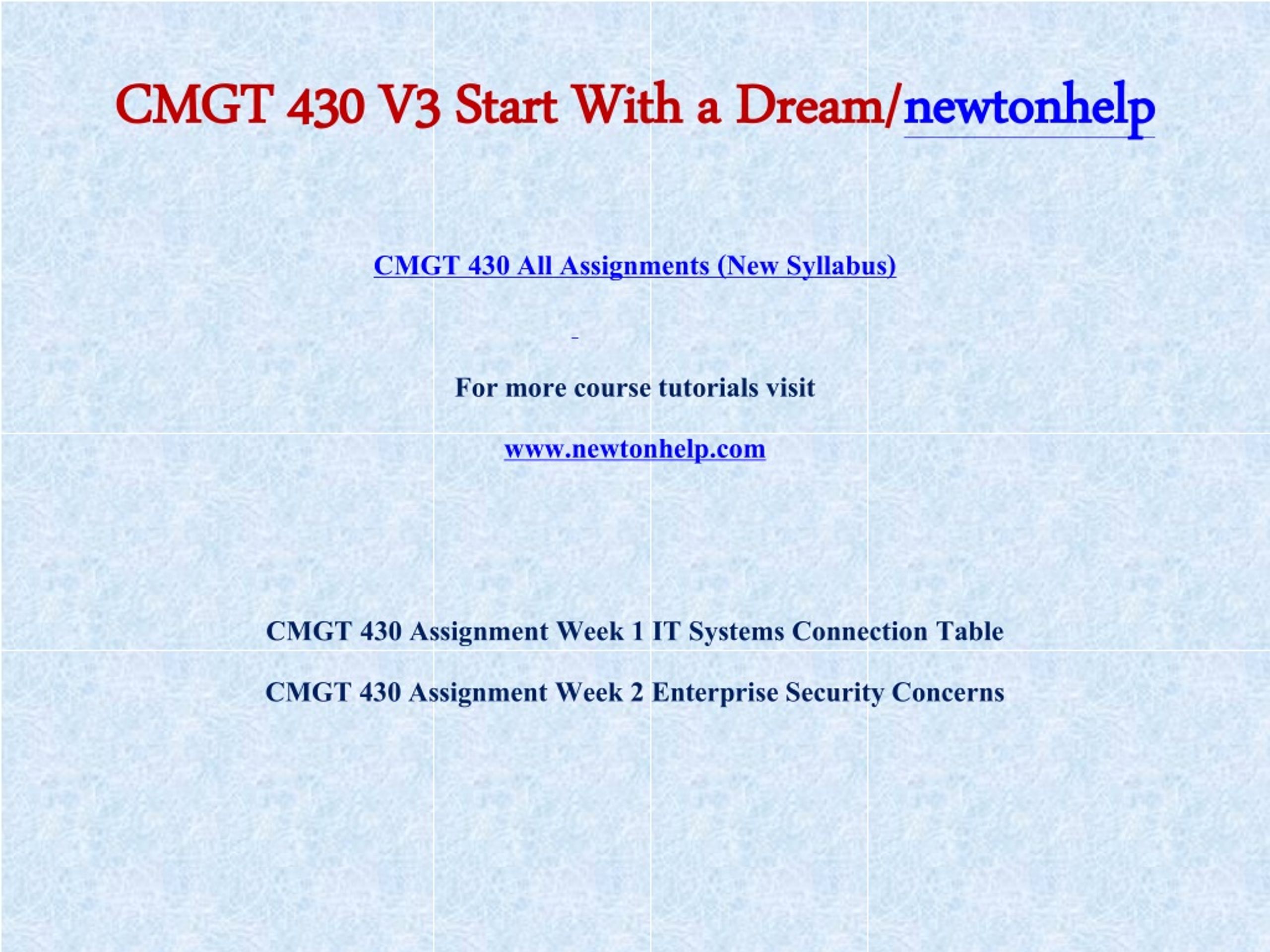 CMGT 430 V3 Start With a Dream/newtonhelp

CMGT 430 All Assignments (New Syllabus)

For more course tutorials visit

www.newtonhelp.com

CMGT 430 Assignment Week 1 IT Systems Connection Table

CMGT 430 Assignment Week 2 Enterprise Security Concerns